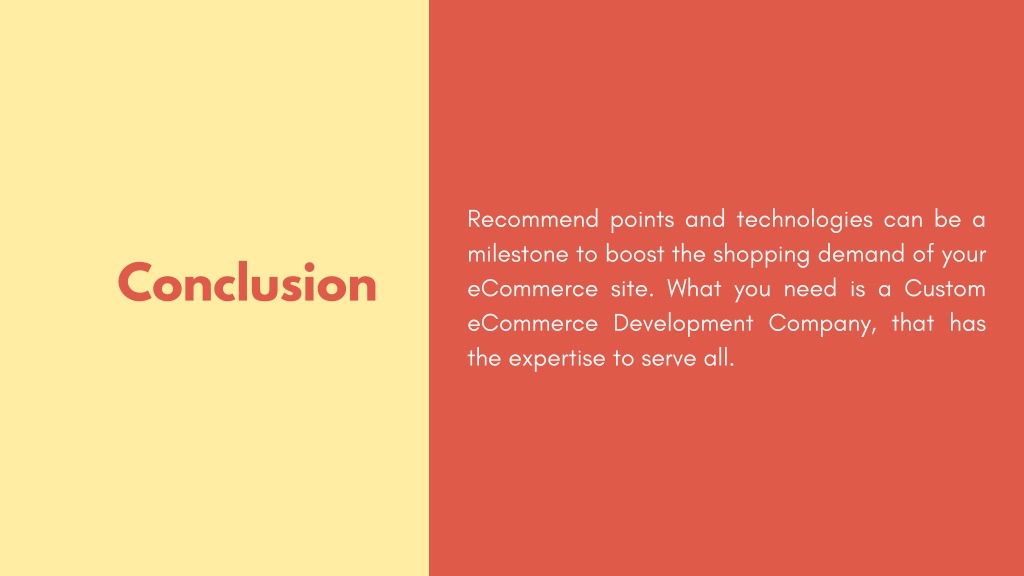 Conclusion

Recommend points and technologies can be a milestone to boost the shopping demand of your eCommerce site. What you need is a Custom eCommerce Development Company, that has the expertise to serve all.